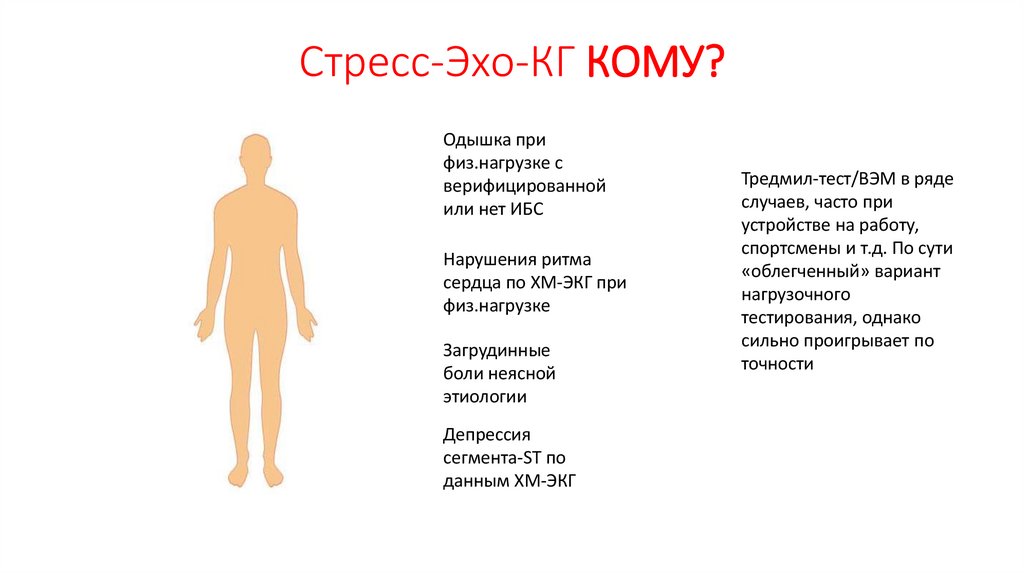 Стресс-Эхо-КГ КОМУ?

Одышка при физ.нагрузке с верифицированной или нет ИБС

Нарушения ритма сердца по ХМ-ЭКГ при физ.нагрузке

Загрудинные боли неясной этиологии

Депрессия сегмента-ST по данным ХМ-ЭКГ

Тредмил-тест/ВЭМ в ряде случаев, часто при устройстве на работу, спортсмены и т.д. По сути «облегченный» вариант нагрузочного тестирования, однако сильно проигрывает по точности